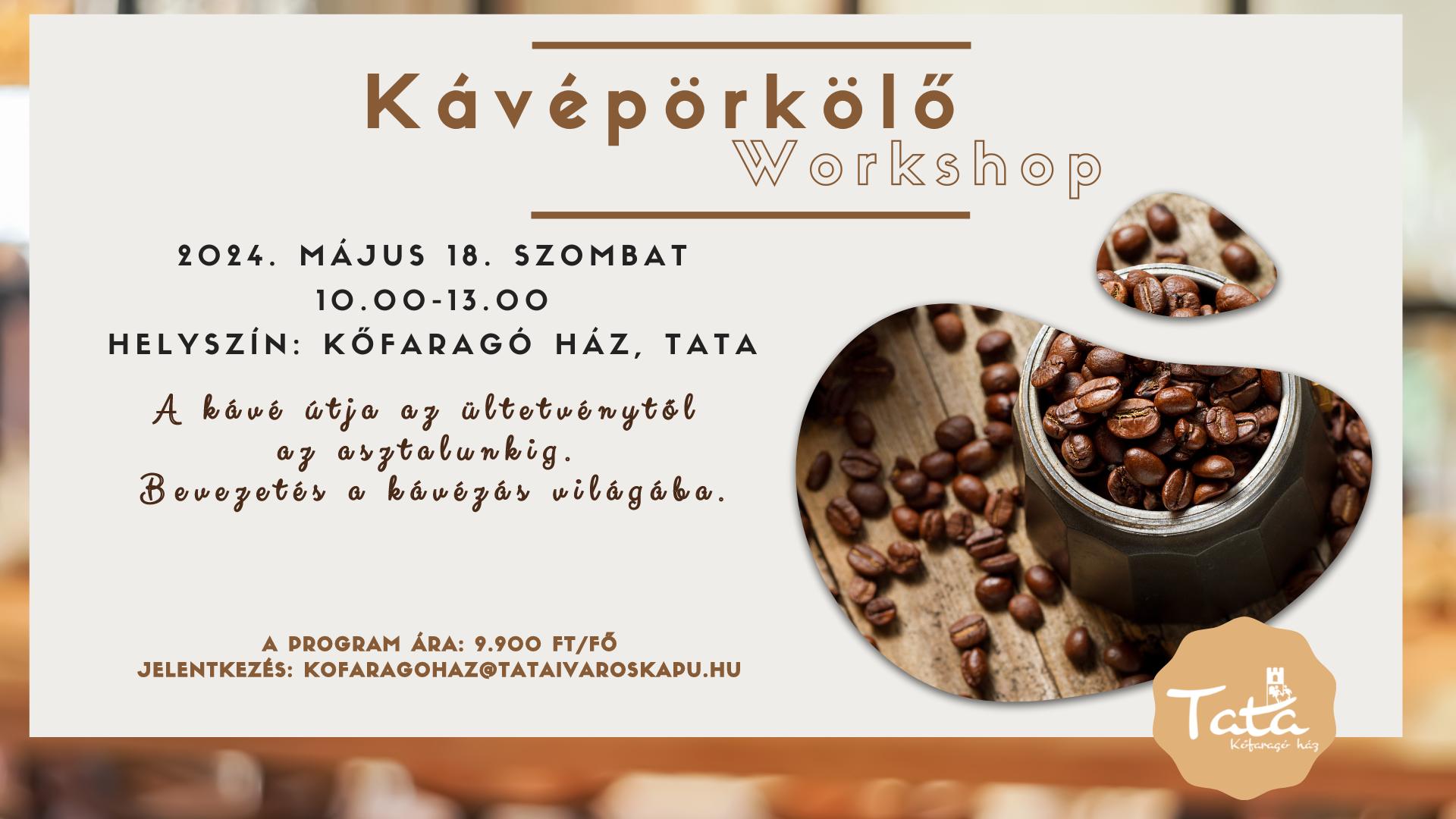 Kávépörkölő
Workshop

2024. MÁJUS 18. SZOMBAT
10.00-13.00
HELYSZÍN: KŐFARAGÓ HÁZ, TATA

A kávé útja az ültetvénytől az asztalunkig.
Bevezetés a kávézás világába.

A PROGRAM ÁRA: 9.900 FT/FŐ
JELENTKEZÉS: KOFARAGOHAZ@TATAIVAROSKAPU.HU

Tata
Kőfaragó ház